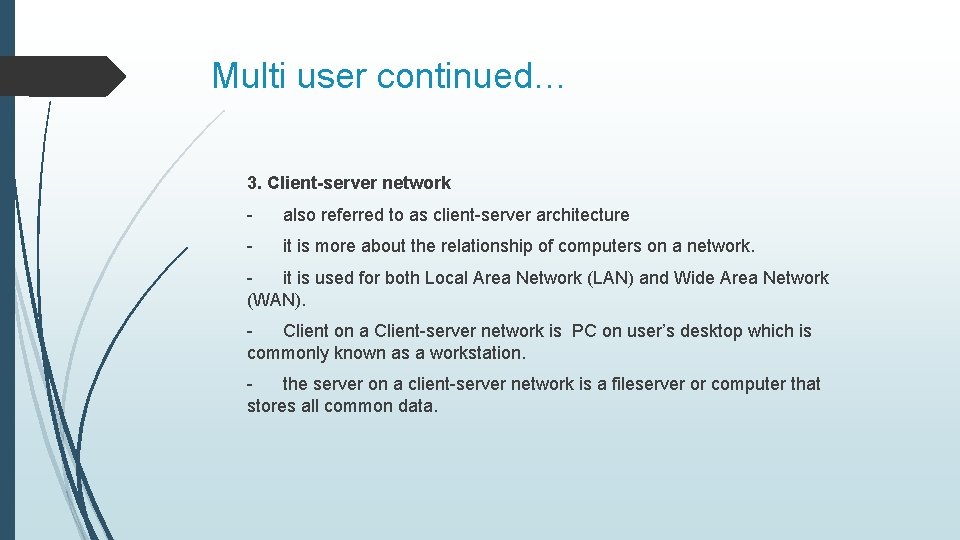 Multi user continued…

3. Client-server network

- also referred to as client-server architecture

- it is more about the relationship of computers on a network.

- it is used for both Local Area Network (LAN) and Wide Area Network (WAN).

- Client on a Client-server network is PC on user's desktop which is commonly known as a workstation.

- the server on a client-server network is a fileserver or computer that stores all common data.